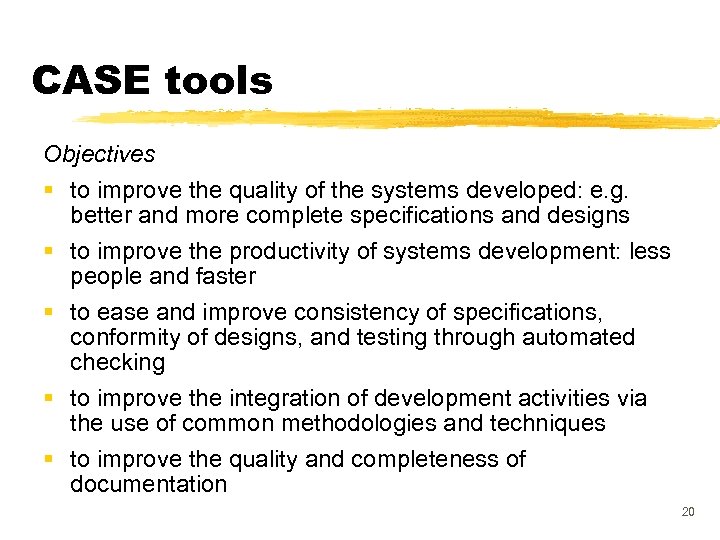 CASE tools

Objectives

- to improve the quality of the systems developed: e.g. better and more complete specifications and designs
- to improve the productivity of systems development: less people and faster
- to ease and improve consistency of specifications, conformity of designs, and testing through automated checking
- to improve the integration of development activities via the use of common methodologies and techniques
- to improve the quality and completeness of documentation

20